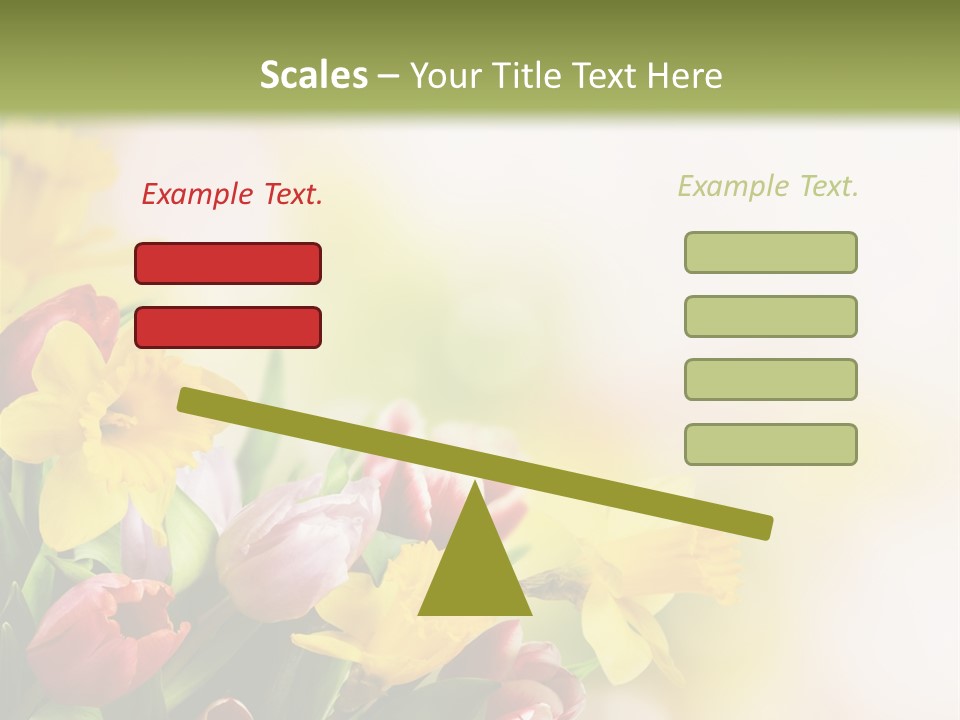 Scales – Your Title Text Here

Example Text.

Example Text.